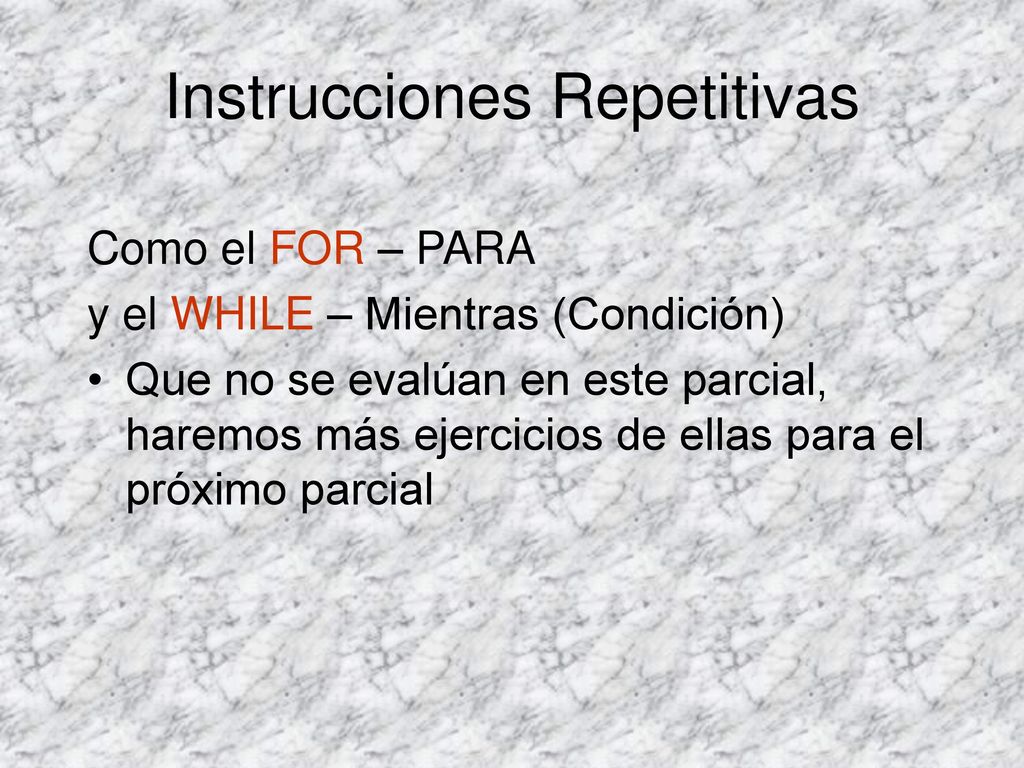 Instrucciones Repetitivas

Como el FOR – PARA

y el WHILE – Mientras (Condición)

• Que no se evalúan en este parcial, haremos más ejercicios de ellas para el próximo parcial